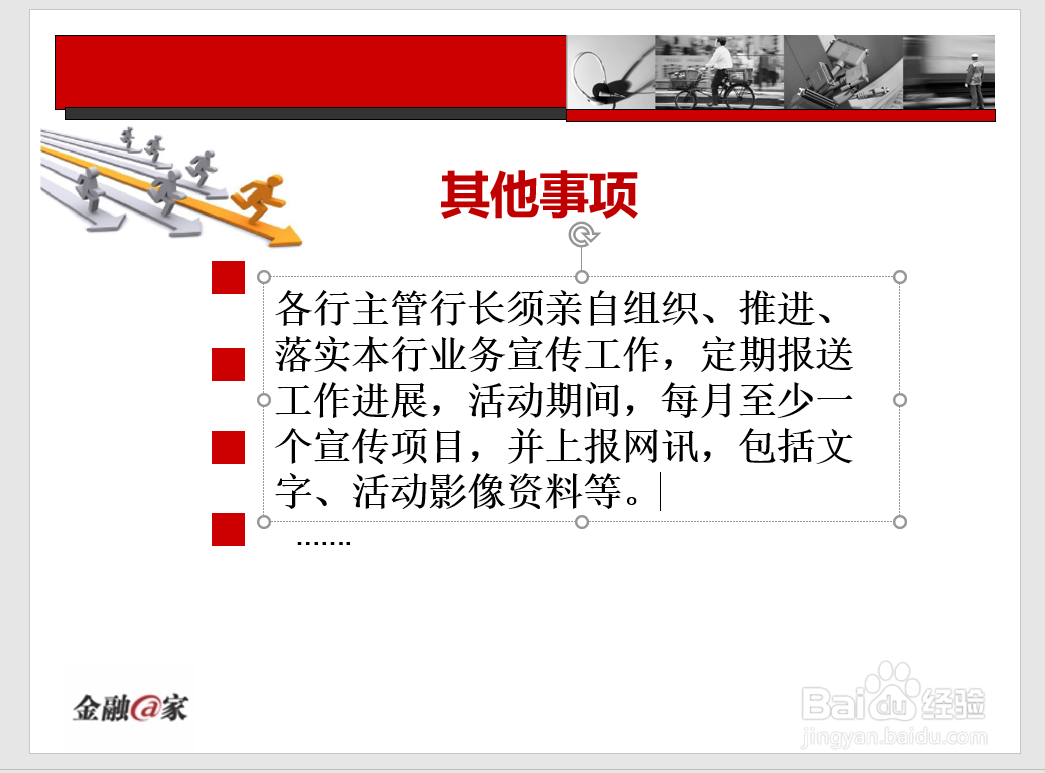 其他事项

各行主管行长须亲自组织、推进、落实本行业务宣传工作，定期报送工作进展，活动期间，每月至少一个宣传项目，并上报网讯，包括文字、活动影像资料等。

.......

金融@家

Baidu经验
jingyan.baidu.com